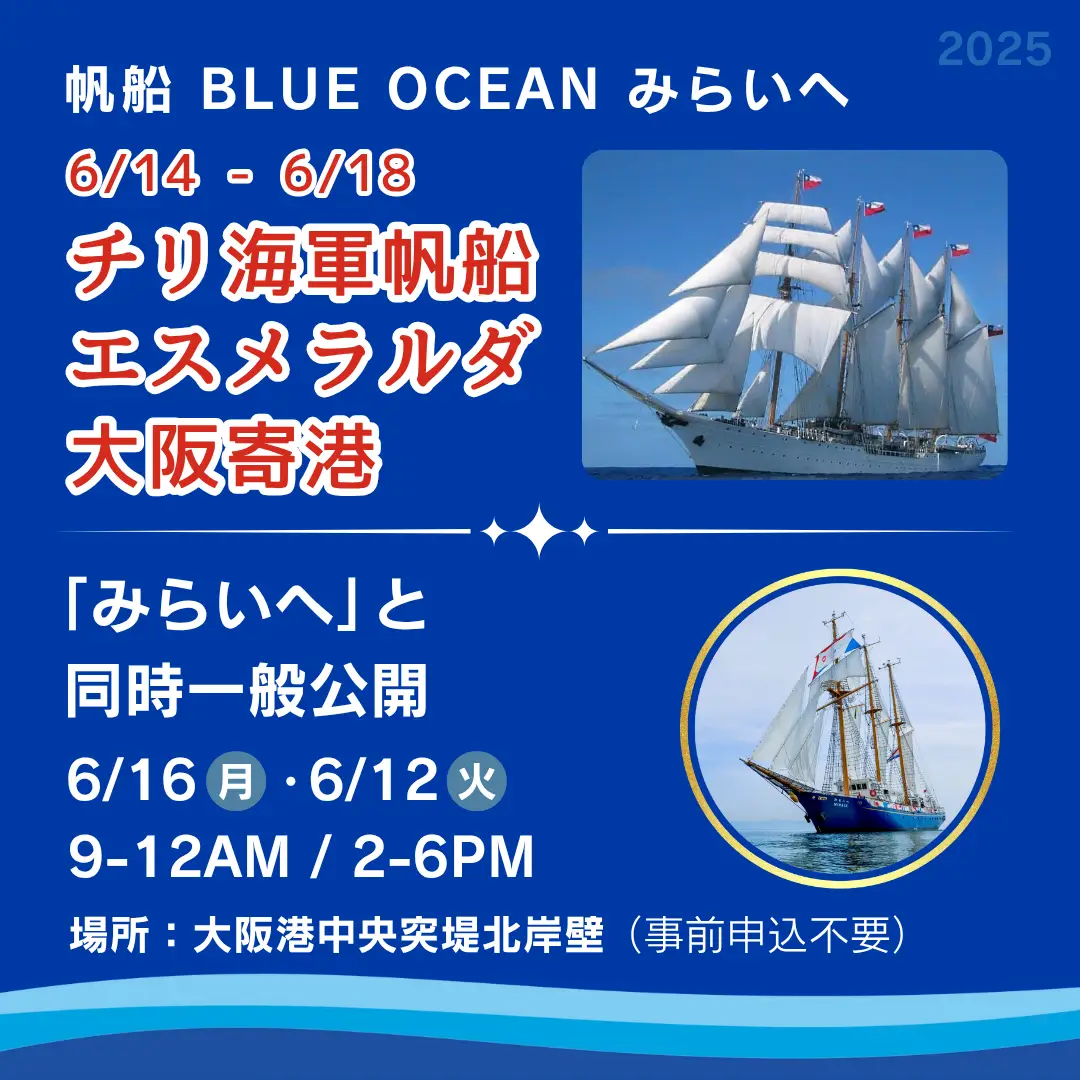 2025

帆船 BLUE OCEAN みらいへ

6/14 - 6/18

チリ海軍帆船
エスメラルダ
大阪寄港

「みらいへ」と
同時一般公開

6/16 月 ・6/12 火
9-12AM / 2-6PM

場所：大阪港中央突堤北岸壁（事前申込不要）